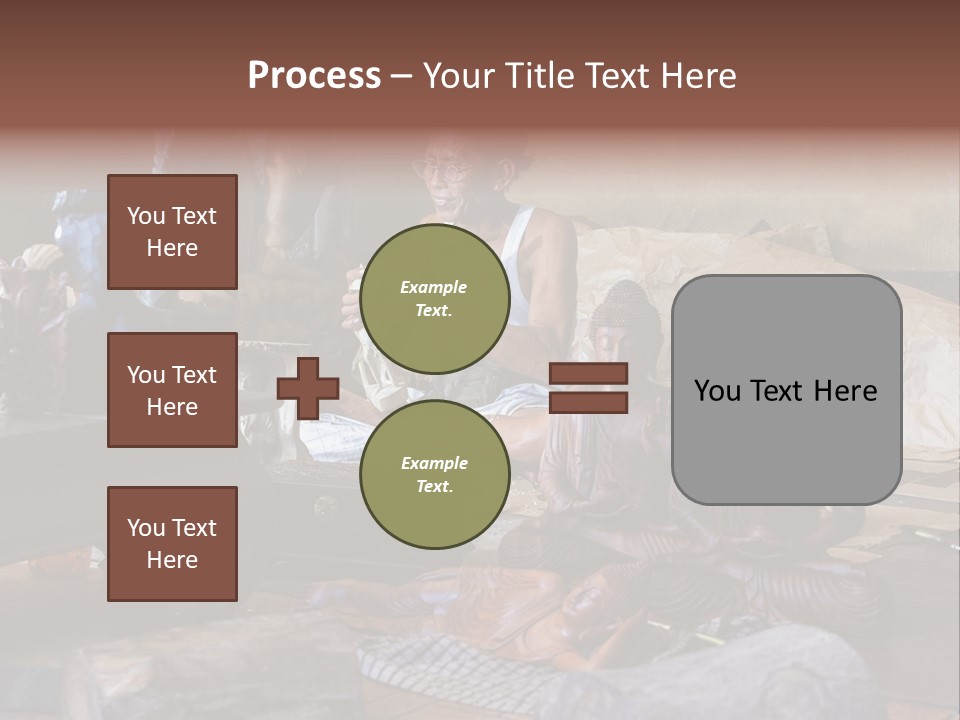 Process – Your Title Text Here

You Text Here

You Text Here

You Text Here

Example Text.

Example Text.

You Text Here